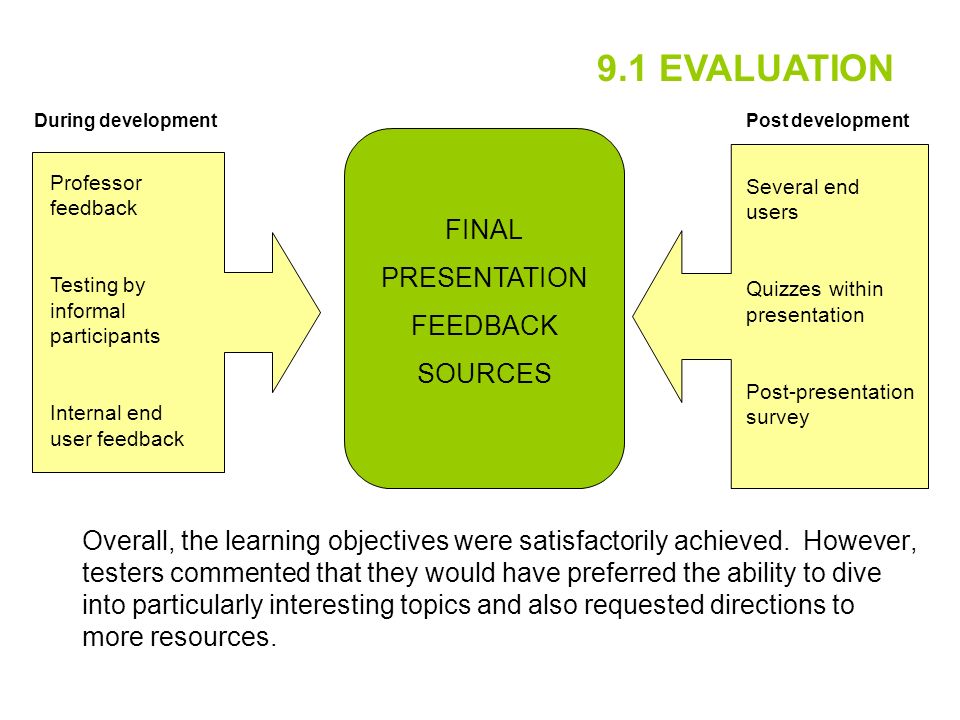 9.1 EVALUATION

During development

Professor feedback

Testing by informal participants

Internal end user feedback

FINAL PRESENTATION FEEDBACK SOURCES

Post development

Several end users

Quizzes within presentation

Post-presentation survey

Overall, the learning objectives were satisfactorily achieved. However, testers commented that they would have preferred the ability to dive into particularly interesting topics and also requested directions to more resources.